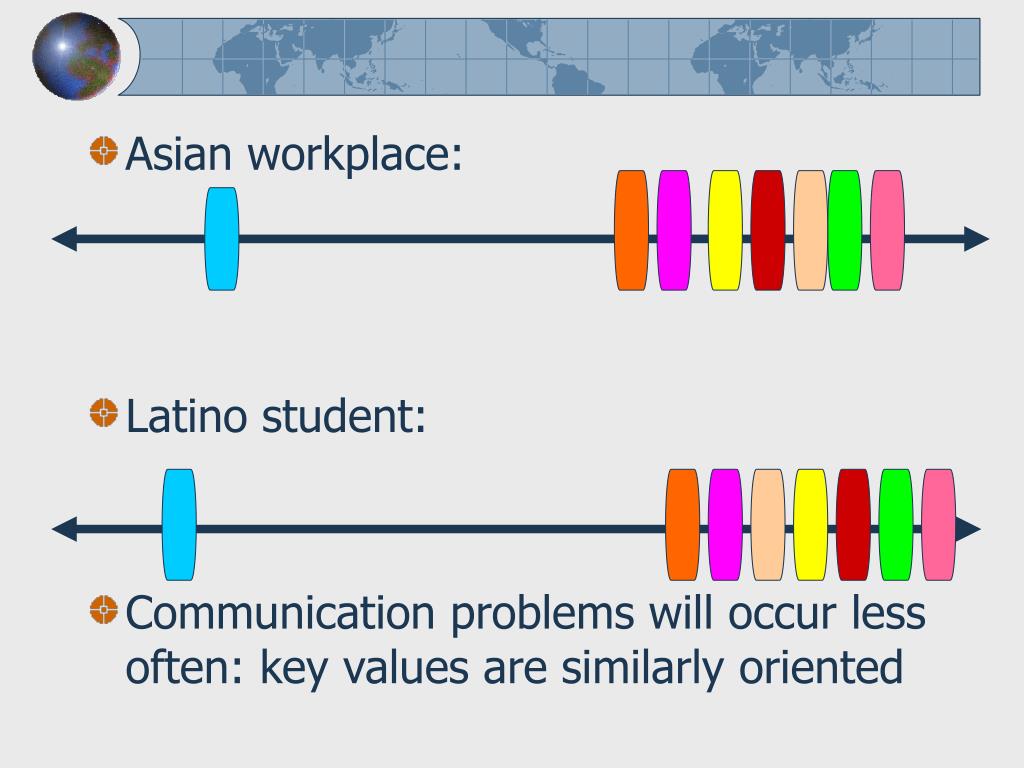 Asian workplace:

Latino student:

Communication problems will occur less often: key values are similarly oriented